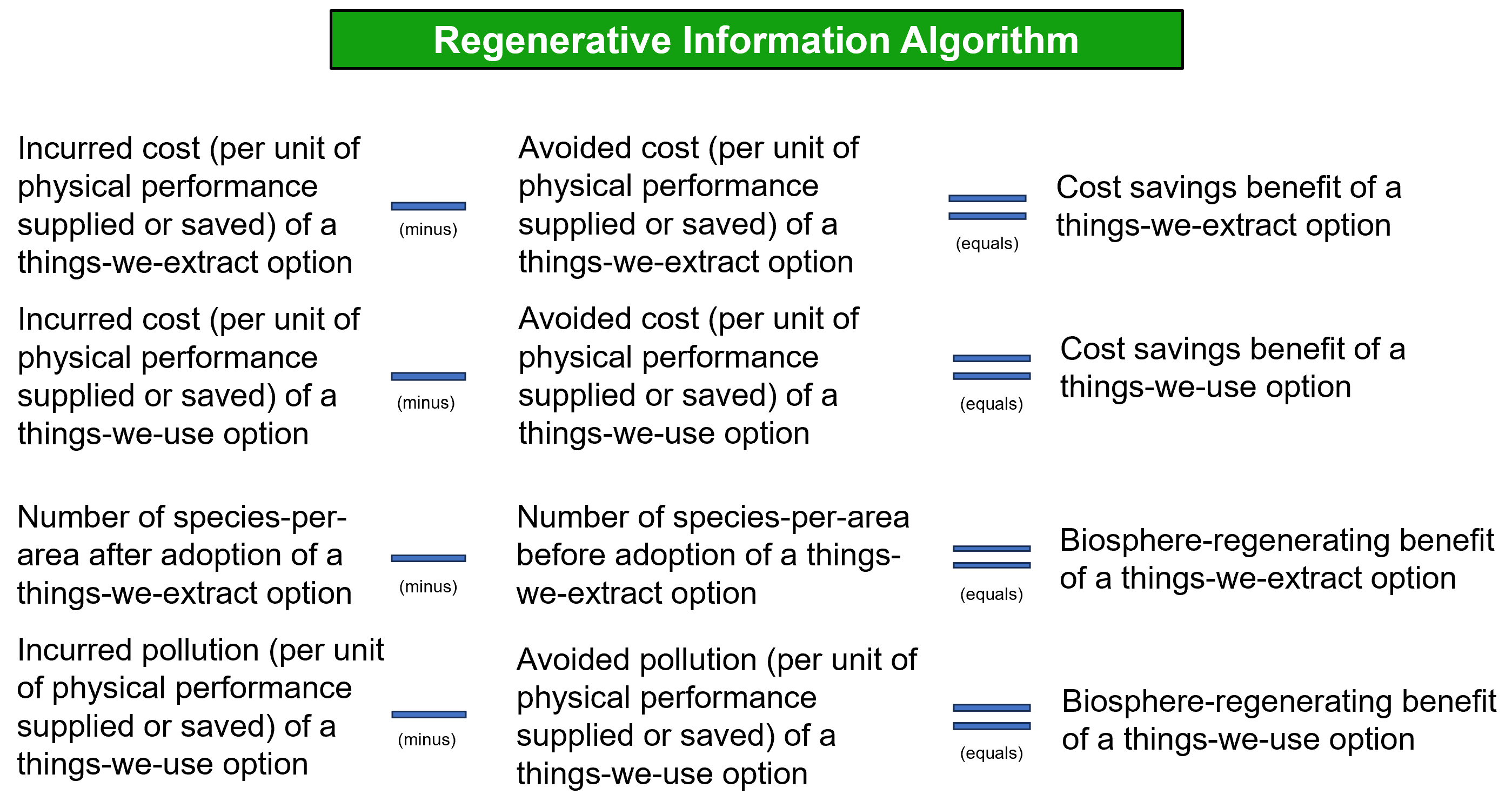 Regenerative Information Algorithm

Incurred cost (per unit of physical performance supplied or saved) of a things-we-extract option

(minus)

Avoided cost (per unit of physical performance supplied or saved) of a things-we-extract option

(equals)

Cost savings benefit of a things-we-extract option

Incurred cost (per unit of physical performance supplied or saved) of a things-we-use option

(minus)

Avoided cost (per unit of physical performance supplied or saved) of a things-we-use option

(equals)

Cost savings benefit of a things-we-use option

Number of species-per-area after adoption of a things-we-extract option

(minus)

Number of species-per-area before adoption of a things-we-extract option

(equals)

Biosphere-regenerating benefit of a things-we-extract option

Incurred pollution (per unit of physical performance supplied or saved) of a things-we-use option

(minus)

Avoided pollution (per unit of physical performance supplied or saved) of a things-we-use option

(equals)

Biosphere-regenerating benefit of a things-we-use option